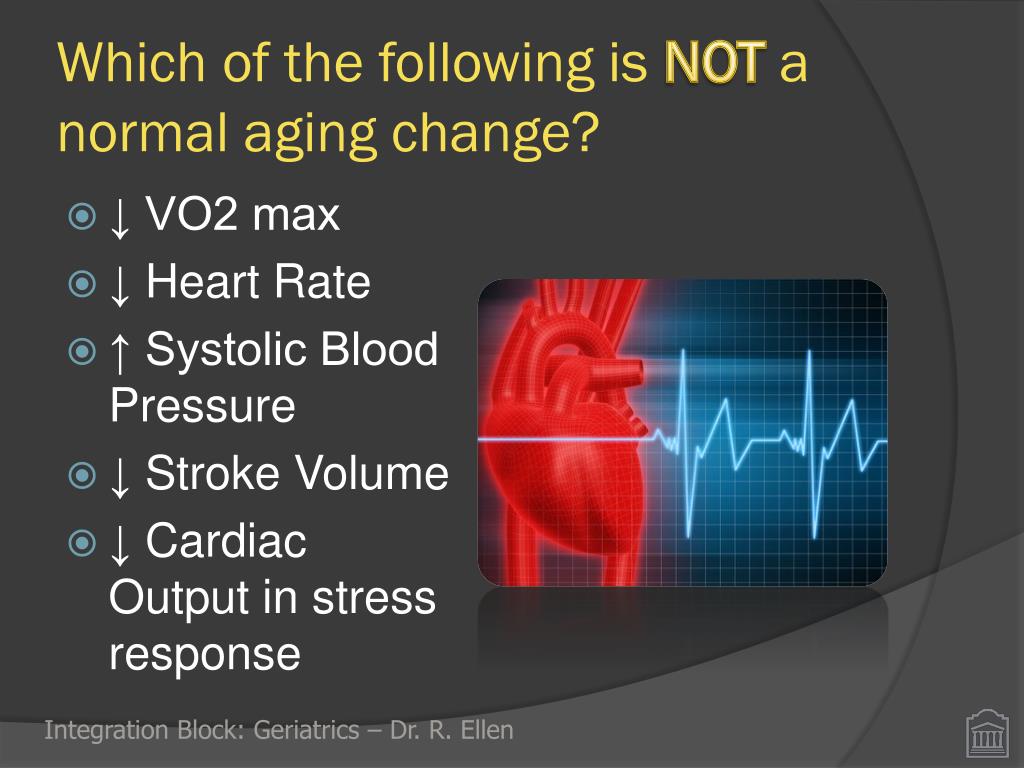 Which of the following is NOT a normal aging change?

↓ VO2 max
↓ Heart Rate
↑ Systolic Blood Pressure
↓ Stroke Volume
↓ Cardiac Output in stress response

Integration Block: Geriatrics – Dr. R. Ellen